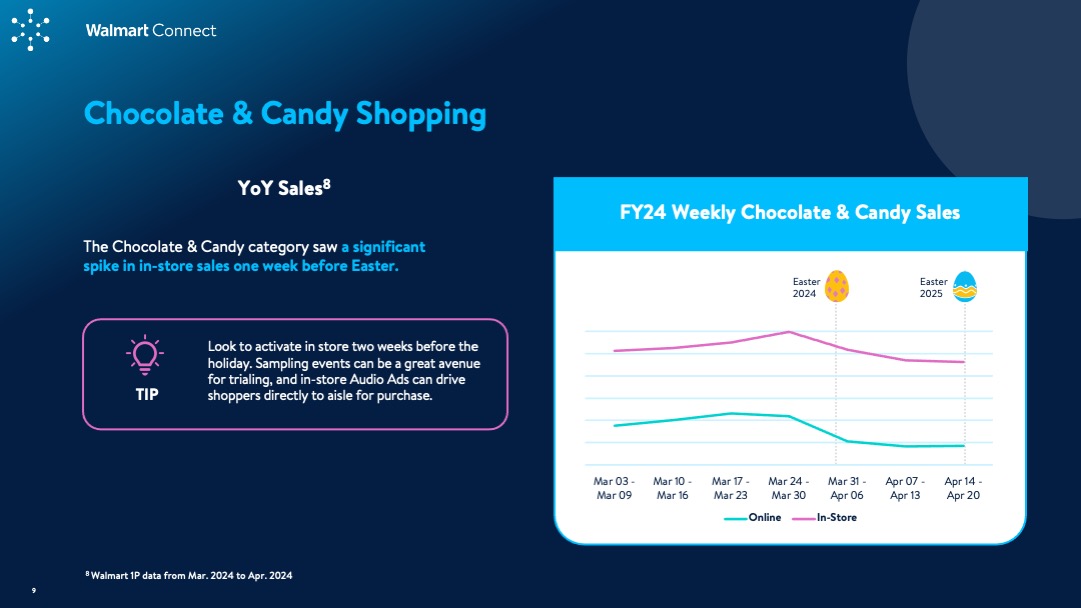 Walmart Connect

Chocolate & Candy Shopping

YoY Sales$^8$

The Chocolate & Candy category saw a significant spike in in-store sales one week before Easter.

TIP

Look to activate in store two weeks before the holiday. Sampling events can be a great avenue for trialing, and in-store Audio Ads can drive shoppers directly to aisle for purchase.

FY24 Weekly Chocolate & Candy Sales

Easter 2024

Easter 2025

Mar 03 - Mar 09
Mar 10 - Mar 16
Mar 17 - Mar 23
Mar 24 - Mar 30
Mar 31 - Apr 06
Apr 07 - Apr 13
Apr 14 - Apr 20

Online
In-Store

$^8$ Walmart 1P data from Mar. 2024 to Apr. 2024

9